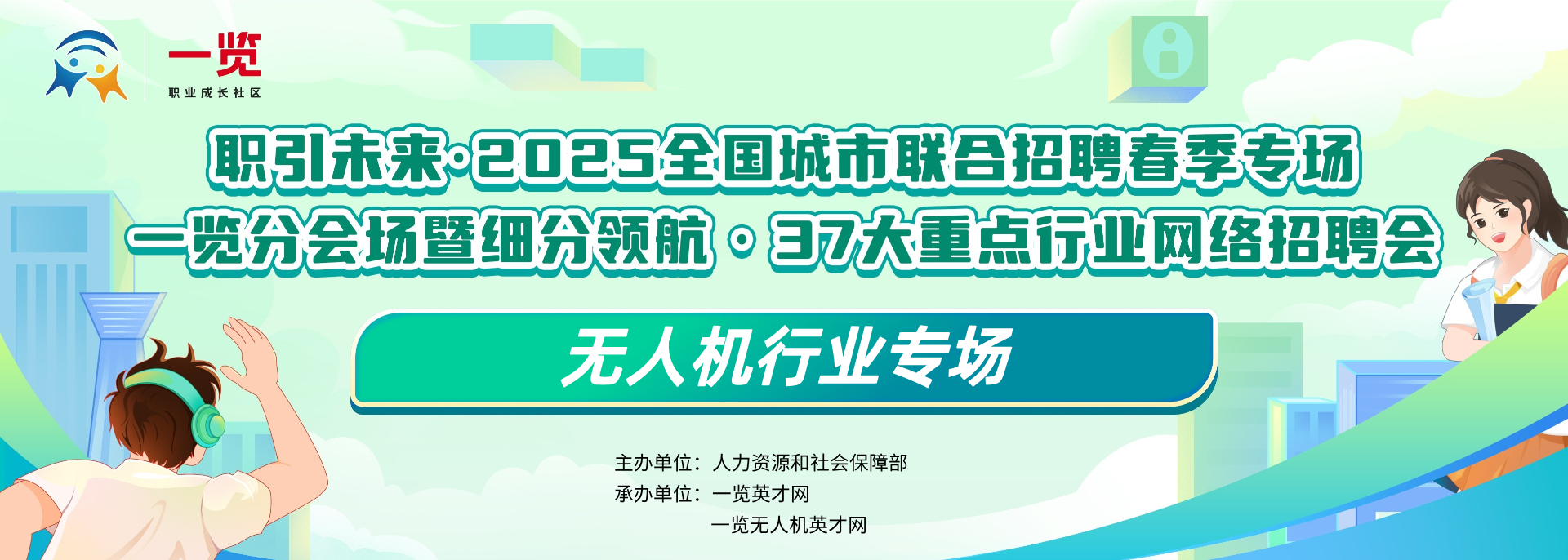 一览
职业成长社区

职引未来·2025全国城市联合招聘春季专场
一览分会场暨细分领航·37大重点行业网络招聘会

无人机行业专场

主办单位：人力资源和社会保障部
承办单位：一览英才网
一览无人机英才网